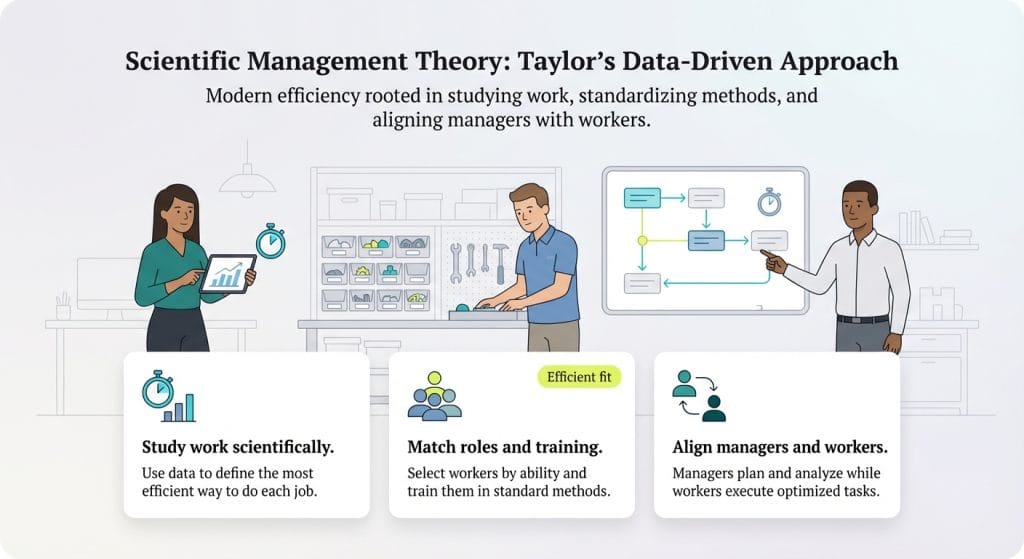 Scientific Management Theory: Taylor's Data-Driven Approach

Modern efficiency rooted in studying work, standardizing methods, and aligning managers with workers.

Study work scientifically.

Use data to define the most efficient way to do each job.

Efficient fit

Match roles and training.

Select workers by ability and train them in standard methods.

Align managers and workers.

Managers plan and analyze while workers execute optimized tasks.